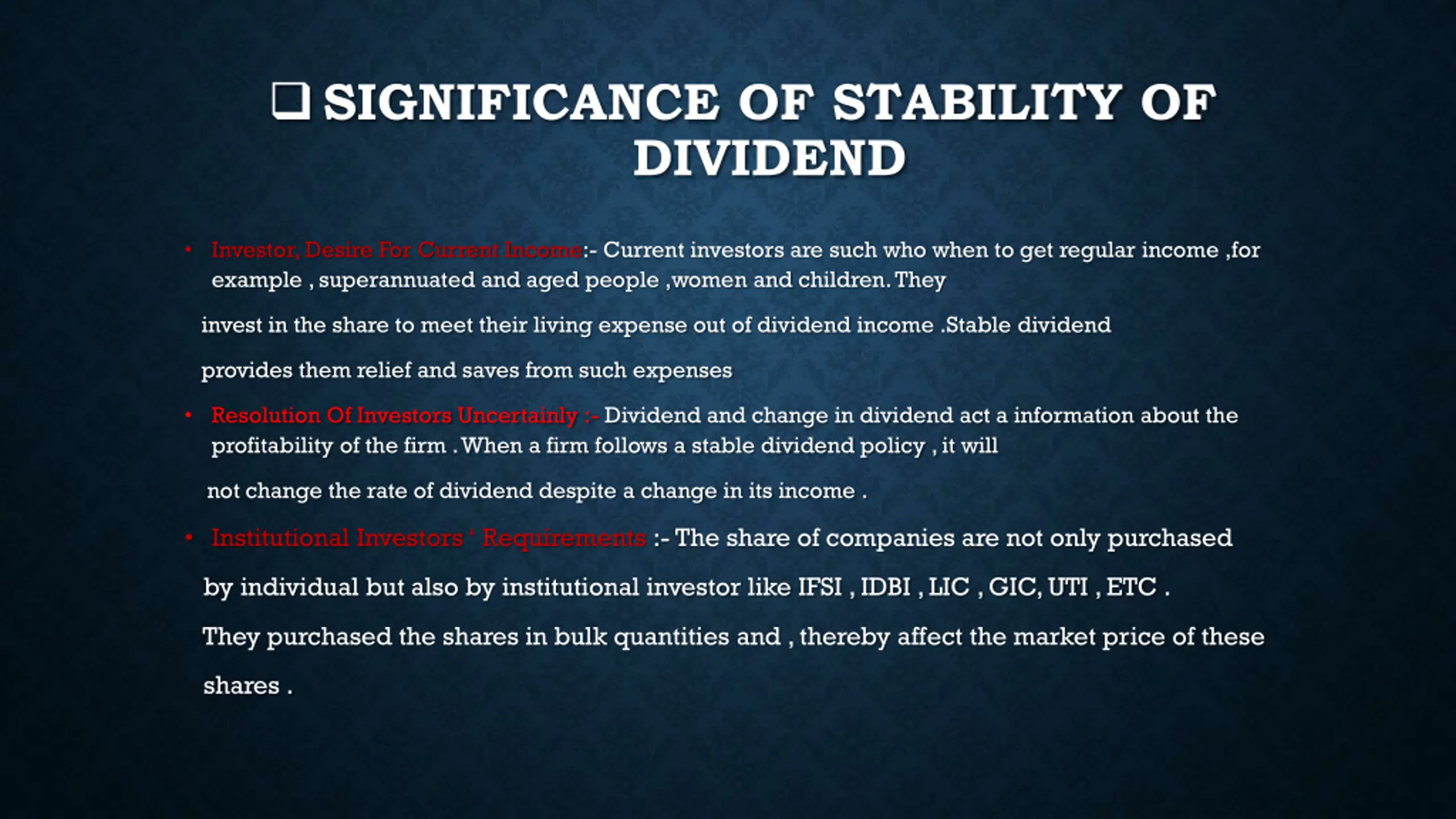 ❑ SIGNIFICANCE OF STABILITY OF DIVIDEND

• Investor, Desire For Current Income:- Current investors are such who when to get regular income ,for example , superannuated and aged people ,women and children. They

invest in the share to meet their living expense out of dividend income .Stable dividend

provides them relief and saves from such expenses

• Resolution Of Investors Uncertainly :- Dividend and change in dividend act a information about the profitability of the firm . When a firm follows a stable dividend policy , it will

not change the rate of dividend despite a change in its income .

• Institutional Investors ' Requirements :- The share of companies are not only purchased

by individual but also by institutional investor like IFSI , IDBI , LIC , GIC, UTI , ETC .

They purchased the shares in bulk quantities and , thereby affect the market price of these

shares .